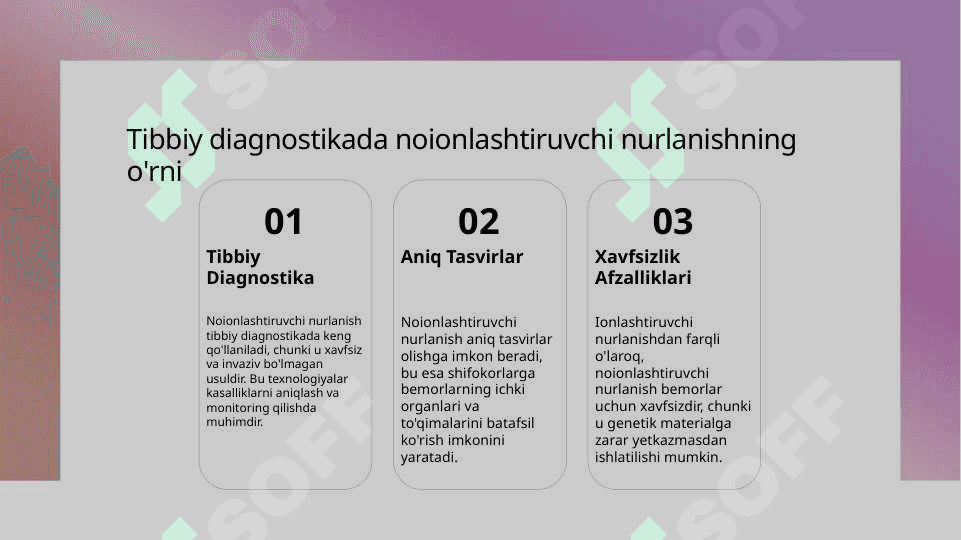 Tibbiy diagnostikada noionlashtiruvchi nurlanishning o'rni

01
Tibbiy Diagnostika

Noionlashtiruvchi nurlanish tibbiy diagnostikada keng qo'llaniladi, chunki u xavfsiz va invaziv bo'lmagan usuldir. Bu texnologiyalar kasalliklarni aniqlash va monitoring qilishda muhimdir.

02
Aniq Tasvirlar

Noionlashtiruvchi nurlanish aniq tasvirlar olishga imkon beradi, bu esa shifokorlarga bemorlarning ichki organlari va to'qimalarini batafsil ko'rish imkonini yaratadi.

03
Xavfsizlik Afzalliklari

Ionlashtiruvchi nurlanishdan farqli o'laroq, noionlashtiruvchi nurlanish bemorlar uchun xavfsizdir, chunki u genetik materialga zarar yetkazmasdan ishlatilishi mumkin.

SOFF SOFF SOFF SOFF